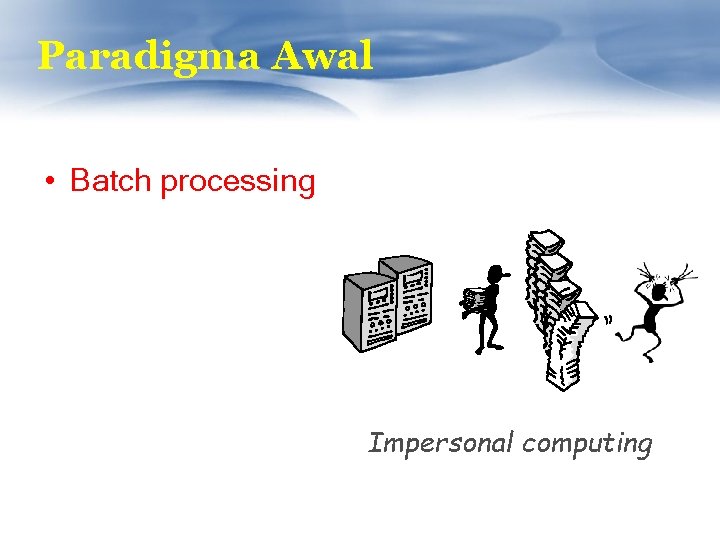 Paradigma Awal

• Batch processing

Impersonal computing